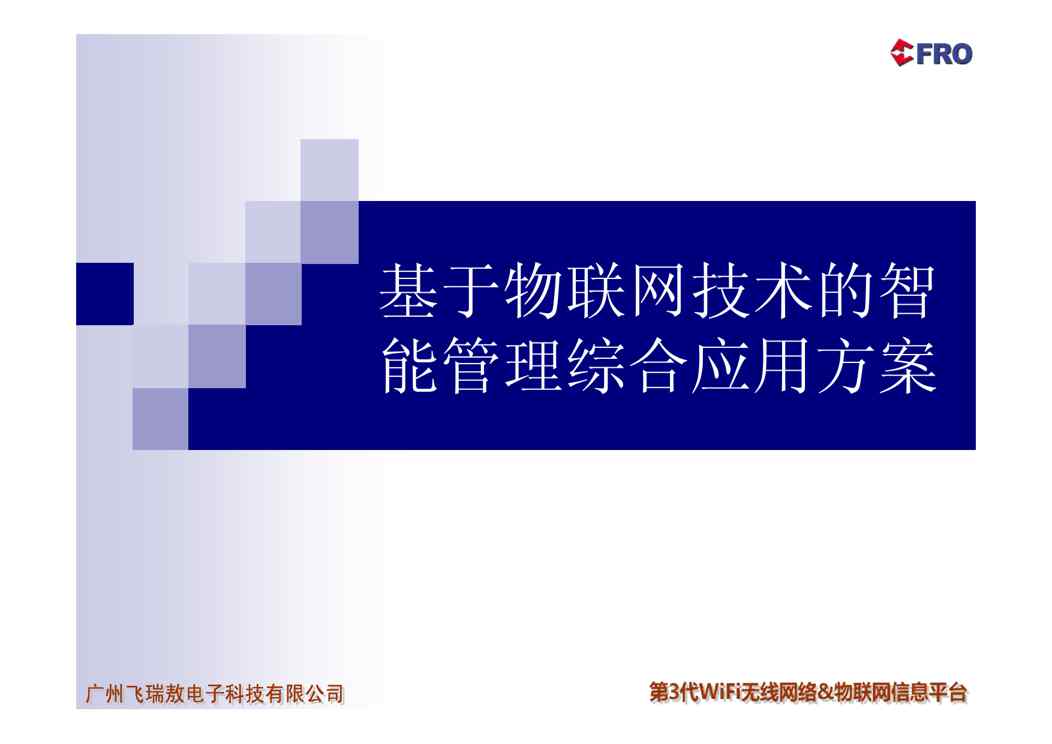 FRO

基于物联网技术的智能管理综合应用方案

广州飞瑞敖电子科技有限公司

第3代WiFi无线网络&物联网信息平台